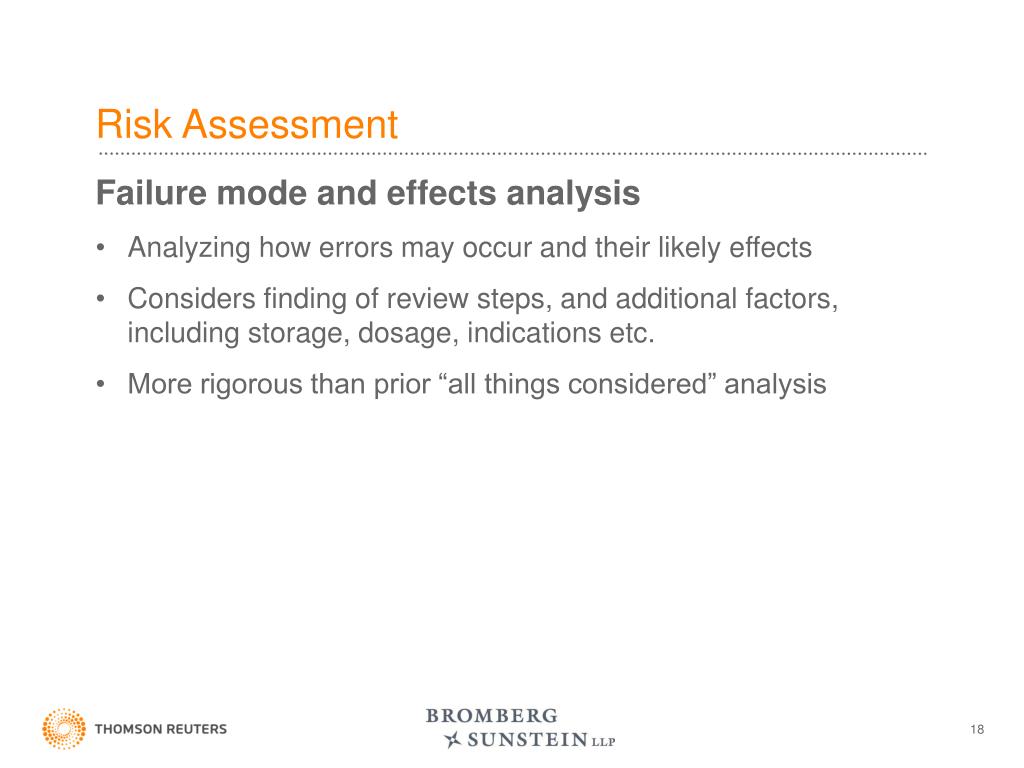 Risk Assessment

Failure mode and effects analysis

• Analyzing how errors may occur and their likely effects

• Considers finding of review steps, and additional factors, including storage, dosage, indications etc.

• More rigorous than prior “all things considered” analysis

THOMSON REUTERS

BROMBERG SUNSTEIN LLP

18